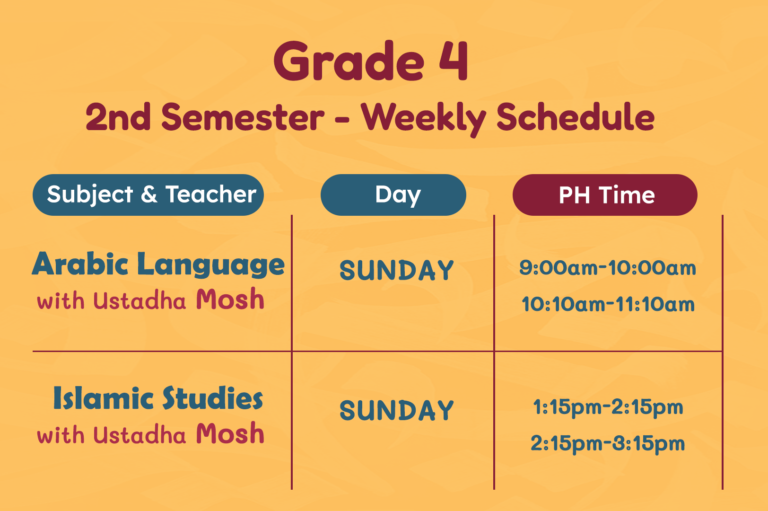 Grade 4

2nd Semester - Weekly Schedule

| Subject & Teacher | Day | PH Time |
|---|---|---|
| Arabic Language with Ustadha Mosh | SUNDAY | 9:00am-10:00am 10:10am-11:10am |
| Islamic Studies with Ustadha Mosh | SUNDAY | 1:15pm-2:15pm 2:15pm-3:15pm |